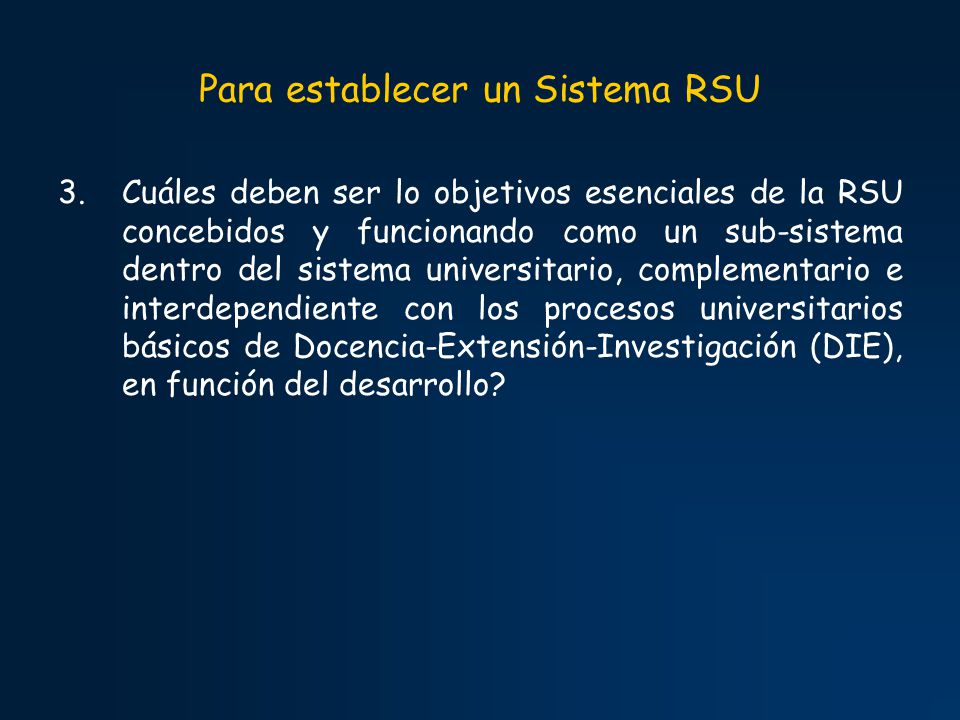 Para establecer un Sistema RSU

3. Cuáles deben ser lo objetivos esenciales de la RSU concebidos y funcionando como un sub-sistema dentro del sistema universitario, complementario e interdependiente con los procesos universitarios básicos de Docencia-Extensión-Investigación (DIE), en función del desarrollo?